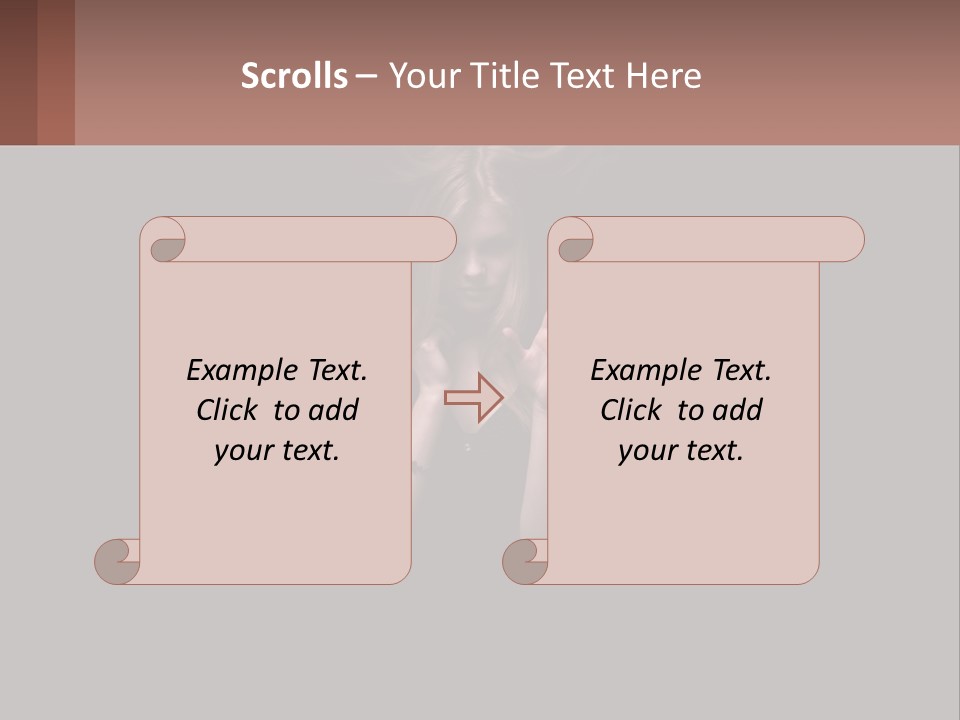 Scrolls – Your Title Text Here

Example Text. Click to add your text.

Example Text. Click to add your text.